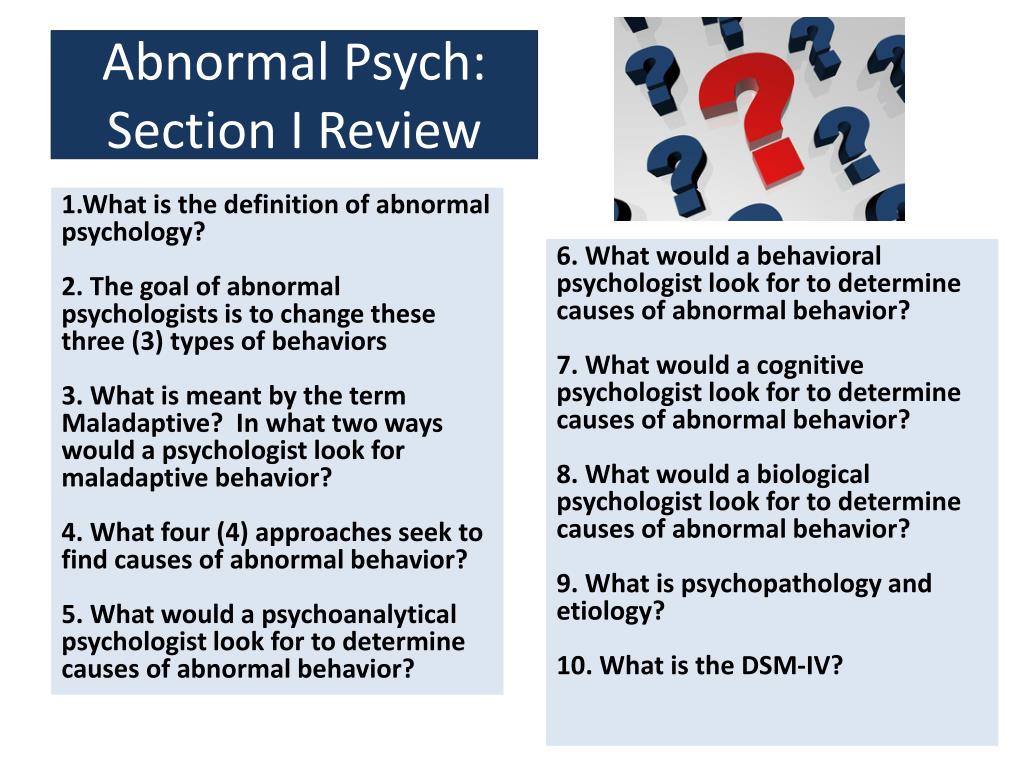 Abnormal Psych: Section I Review

1.What is the definition of abnormal psychology?

2. The goal of abnormal psychologists is to change these three (3) types of behaviors

3. What is meant by the term Maladaptive? In what two ways would a psychologist look for maladaptive behavior?

4. What four (4) approaches seek to find causes of abnormal behavior?

5. What would a psychoanalytical psychologist look for to determine causes of abnormal behavior?

6. What would a behavioral psychologist look for to determine causes of abnormal behavior?

7. What would a cognitive psychologist look for to determine causes of abnormal behavior?

8. What would a biological psychologist look for to determine causes of abnormal behavior?

9. What is psychopathology and etiology?

10. What is the DSM-IV?